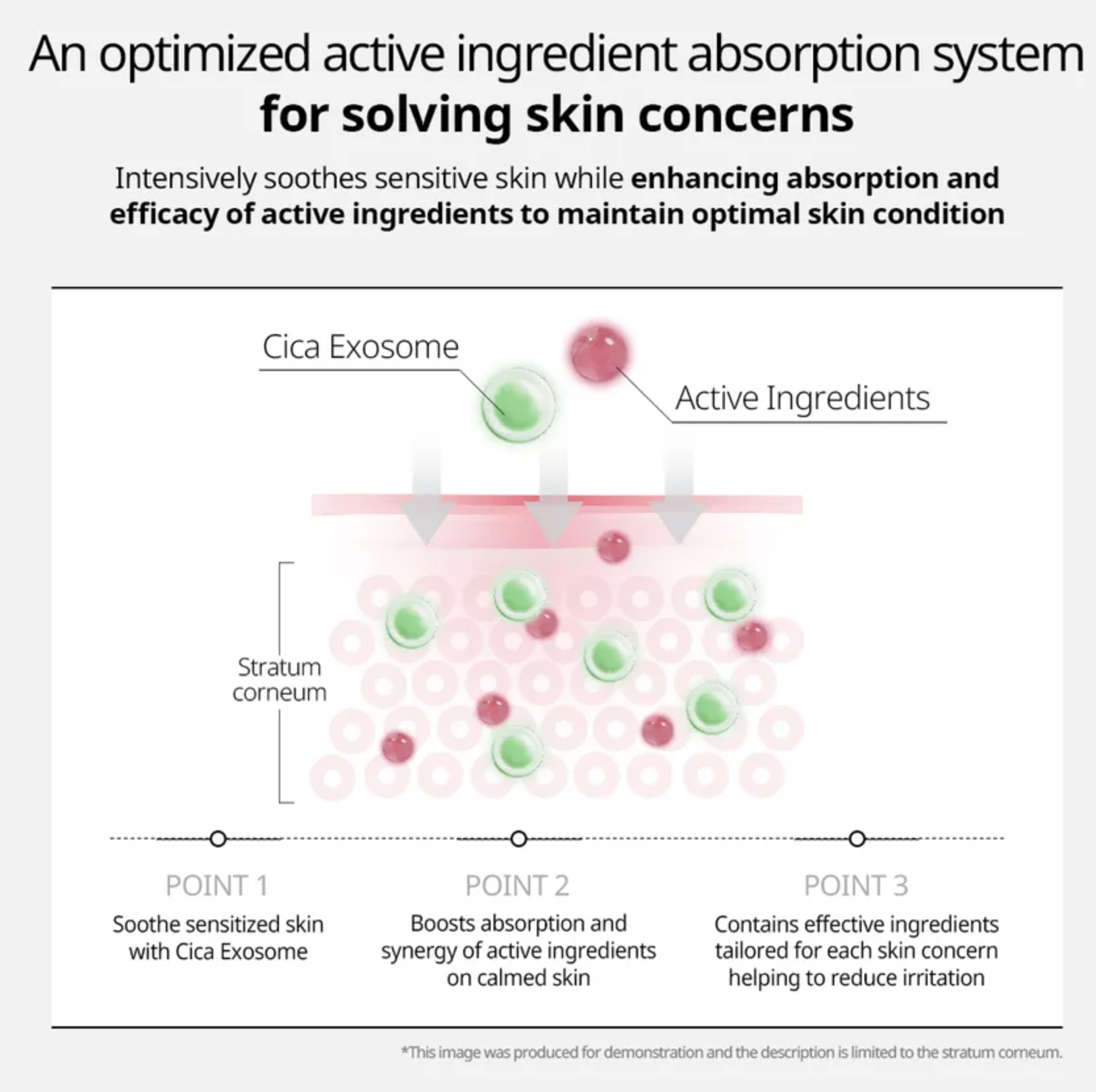 An optimized active ingredient absorption system
for solving skin concerns

Intensively soothes sensitive skin while enhancing absorption and efficacy of active ingredients to maintain optimal skin condition

Cica Exosome

Active Ingredients

Stratum corneum

POINT 1
Soothe sensitized skin with Cica Exosome

POINT 2
Boosts absorption and synergy of active ingredients on calmed skin

POINT 3
Contains effective ingredients tailored for each skin concern helping to reduce irritation

*This image was produced for demonstration and the description is limited to the stratum corneum.